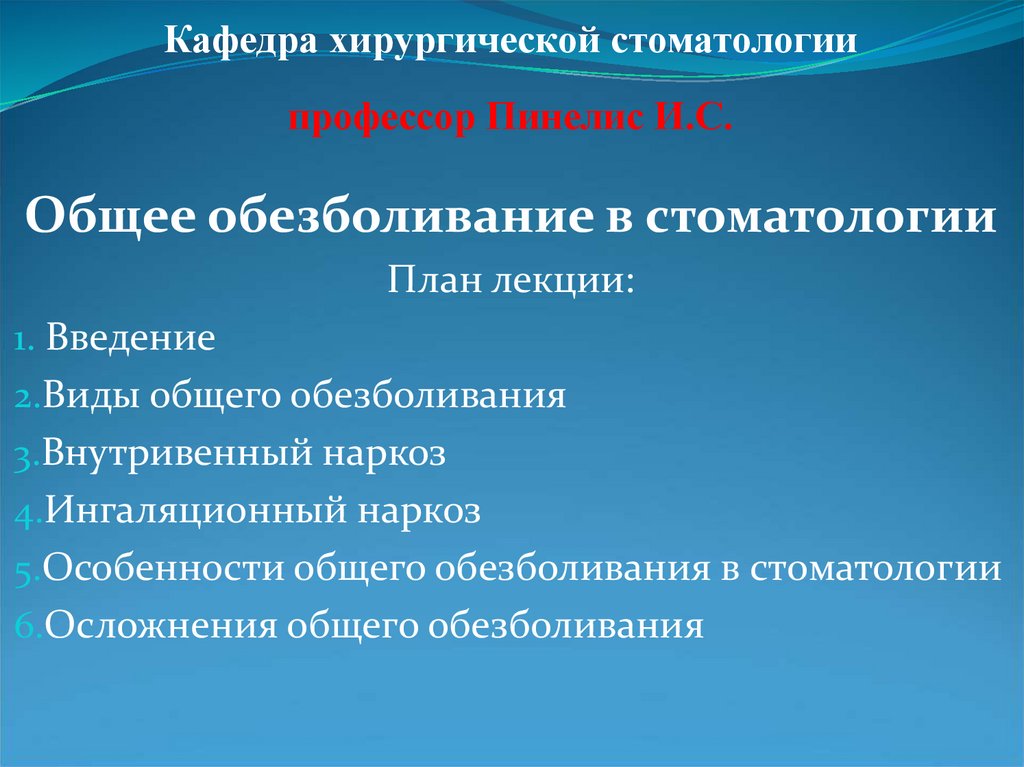 Кафедра хирургической стоматологии

профессор Пинелис И.С.

Общее обезболивание в стоматологии

План лекции:

1. Введение

2.Виды общего обезболивания

3.Внутривенный наркоз

4.Ингаляционный наркоз

5.Особенности общего обезболивания в стоматологии

6.Осложнения общего обезболивания